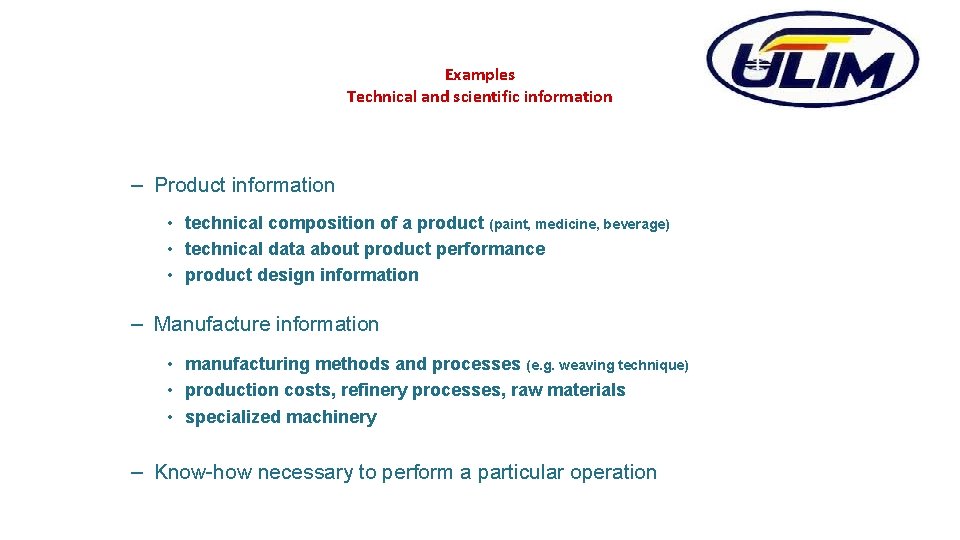 ULIM

Examples
Technical and scientific information

– Product information

• technical composition of a product (paint, medicine, beverage)
• technical data about product performance
• product design information

– Manufacture information

• manufacturing methods and processes (e.g. weaving technique)
• production costs, refinery processes, raw materials
• specialized machinery

– Know-how necessary to perform a particular operation